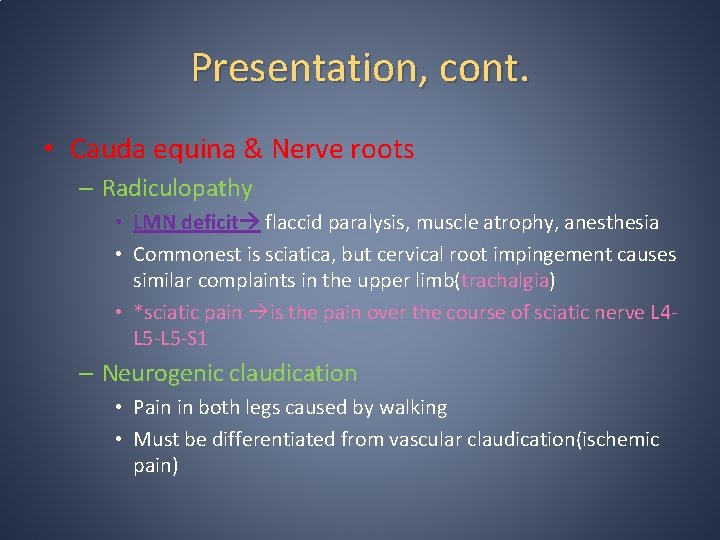 Presentation, cont.

• Cauda equina & Nerve roots
– Radiculopathy
• LMN deficit→ flaccid paralysis, muscle atrophy, anesthesia
• Commonest is sciatica, but cervical root impingement causes similar complaints in the upper limb(trachalgia)
• *sciatic pain →is the pain over the course of sciatic nerve L4-L5-L5-S1
– Neurogenic claudication
• Pain in both legs caused by walking
• Must be differentiated from vascular claudication(ischemic pain)